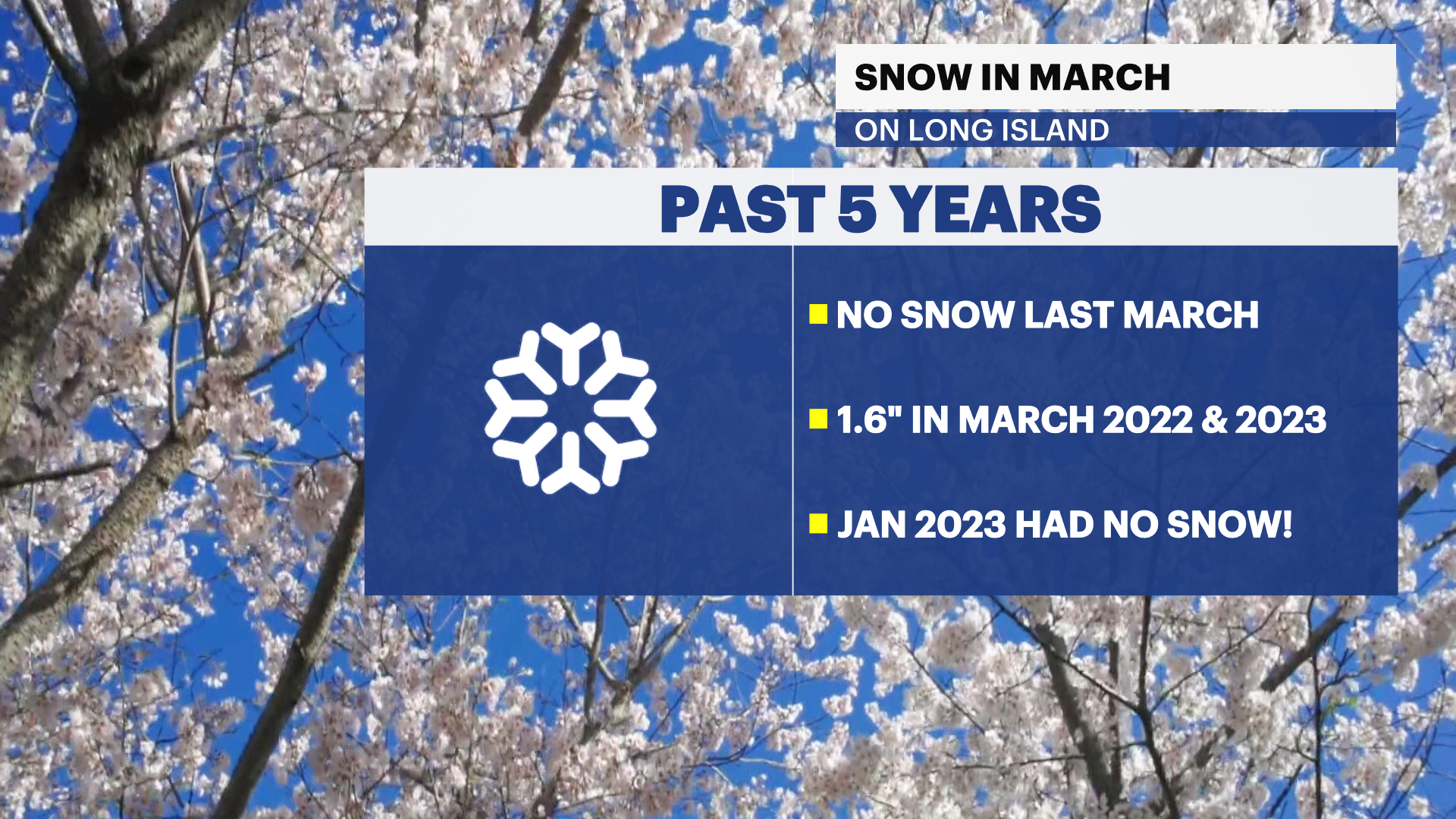 SNOW IN MARCH
ON LONG ISLAND

PAST 5 YEARS

NO SNOW LAST MARCH

1.6" IN MARCH 2022 & 2023

JAN 2023 HAD NO SNOW!